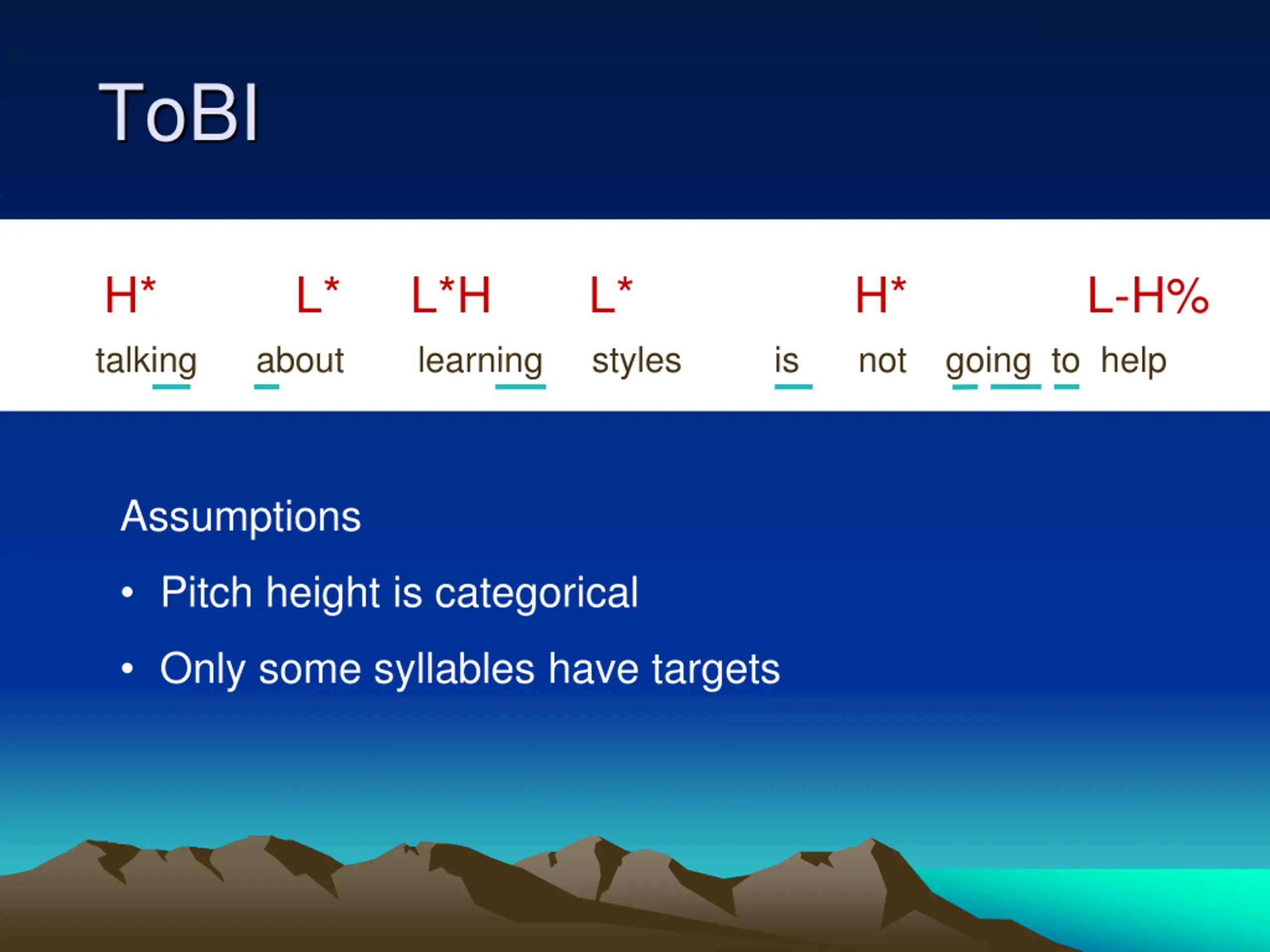 ToBI

H* L* L*H L* H* L-H%

talking about learning styles is not going to help

Assumptions

• Pitch height is categorical

• Only some syllables have targets